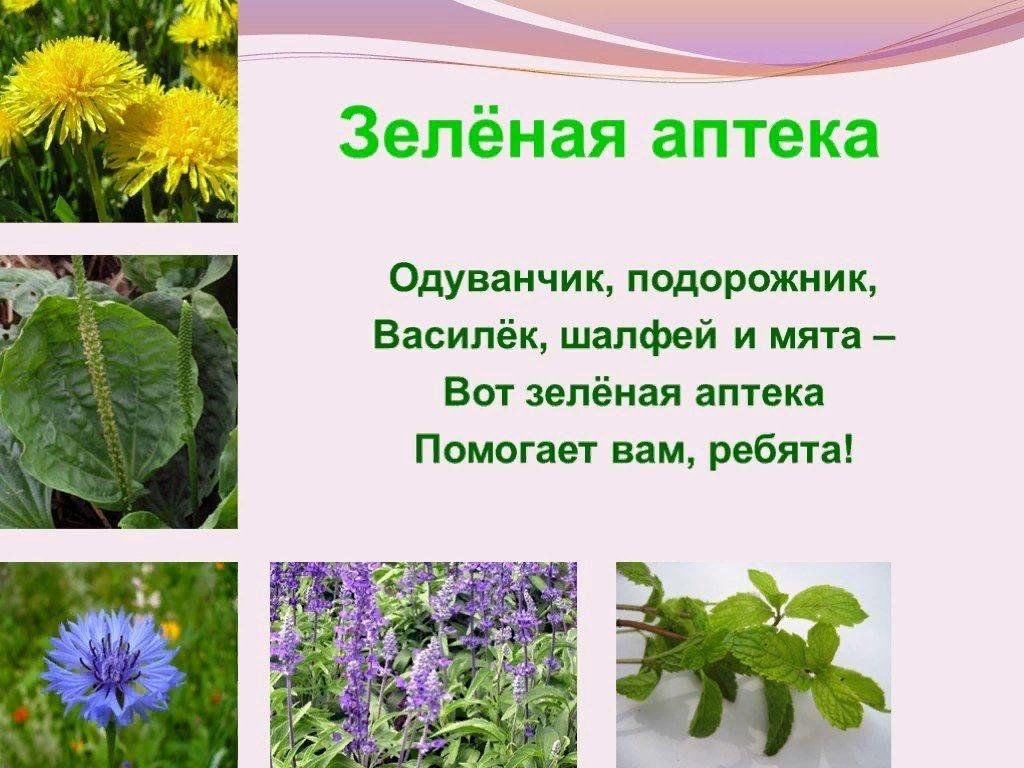 Зелёная аптека

Одуванчик, подорожник,
Василёк, шалфей и мята –
Вот зелёная аптека
Помогает вам, ребята!